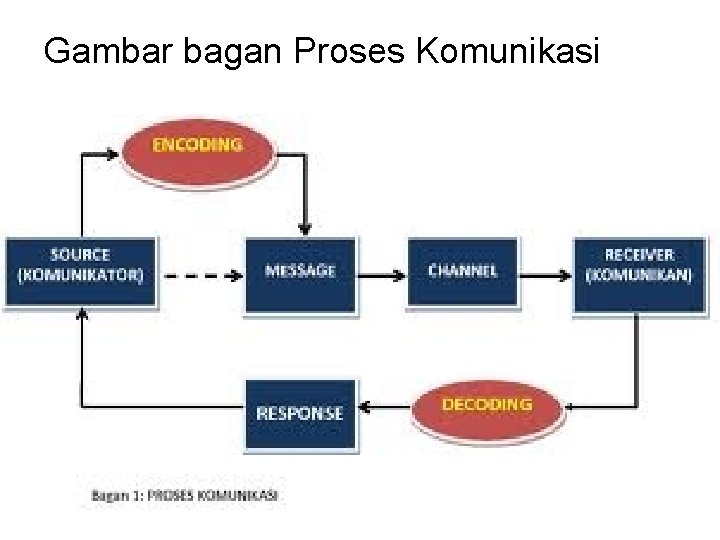 Gambar bagan Proses Komunikasi

ENCODING

SOURCE (KOMUNIKATOR)

MESSAGE

CHANNEL

RECEIVER (KOMUNIKAN)

RESPONSE

DECODING

Bagan 1: PROSES KOMUNIKASI